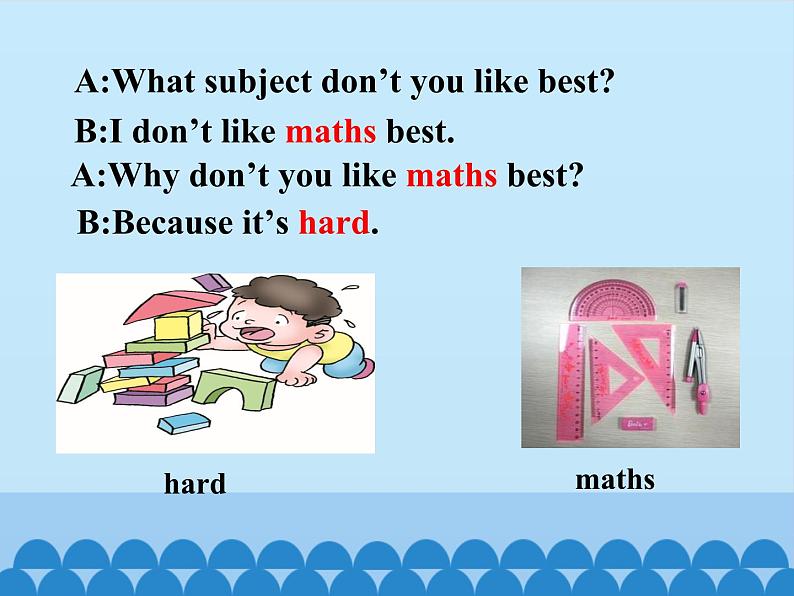 A:What subject don’t you like best?

B:I don’t like maths best.

A:Why don’t you like maths best?

B:Because it’s hard.

hard

maths